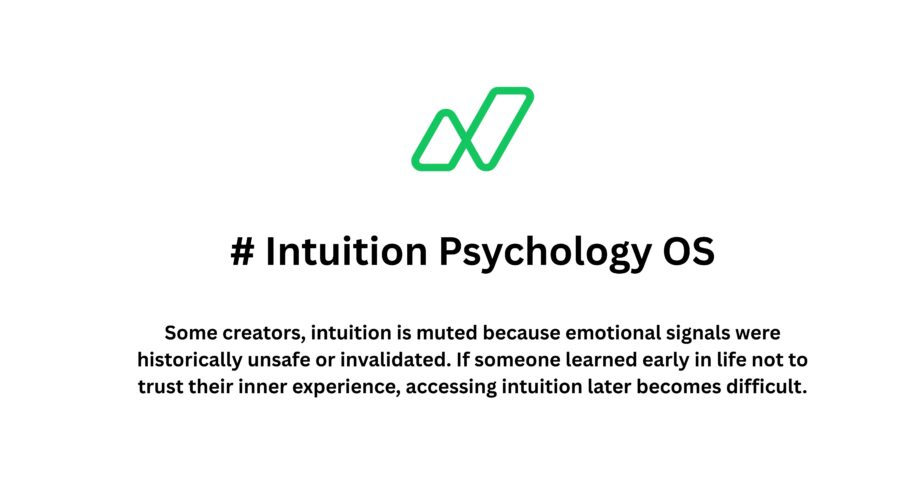 # Intuition Psychology OS

Some creators, intuition is muted because emotional signals were historically unsafe or invalidated. If someone learned early in life not to trust their inner experience, accessing intuition later becomes difficult.